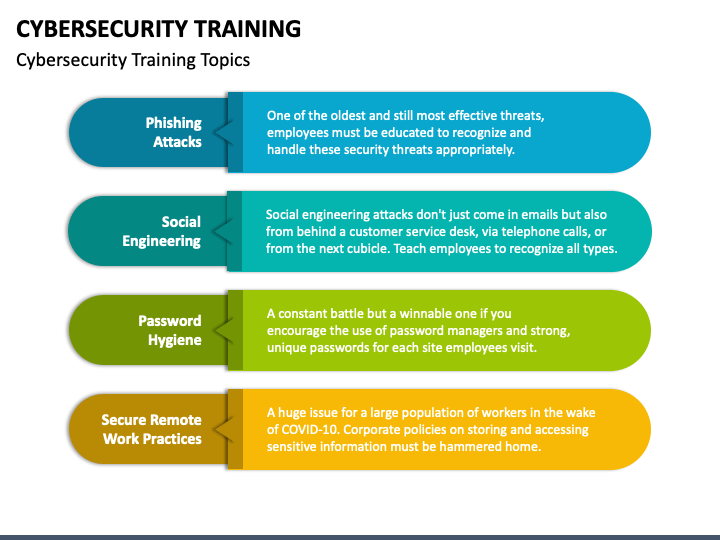 CYBERSECURITY TRAINING

Cybersecurity Training Topics

Phishing Attacks

One of the oldest and still most effective threats, employees must be educated to recognize and handle these security threats appropriately.

Social Engineering

Social engineering attacks don't just come in emails but also from behind a customer service desk, via telephone calls, or from the next cubicle. Teach employees to recognize all types.

Password Hygiene

A constant battle but a winnable one if you encourage the use of password managers and strong, unique passwords for each site employees visit.

Secure Remote Work Practices

A huge issue for a large population of workers in the wake of COVID-10. Corporate policies on storing and accessing sensitive information must be hammered home.